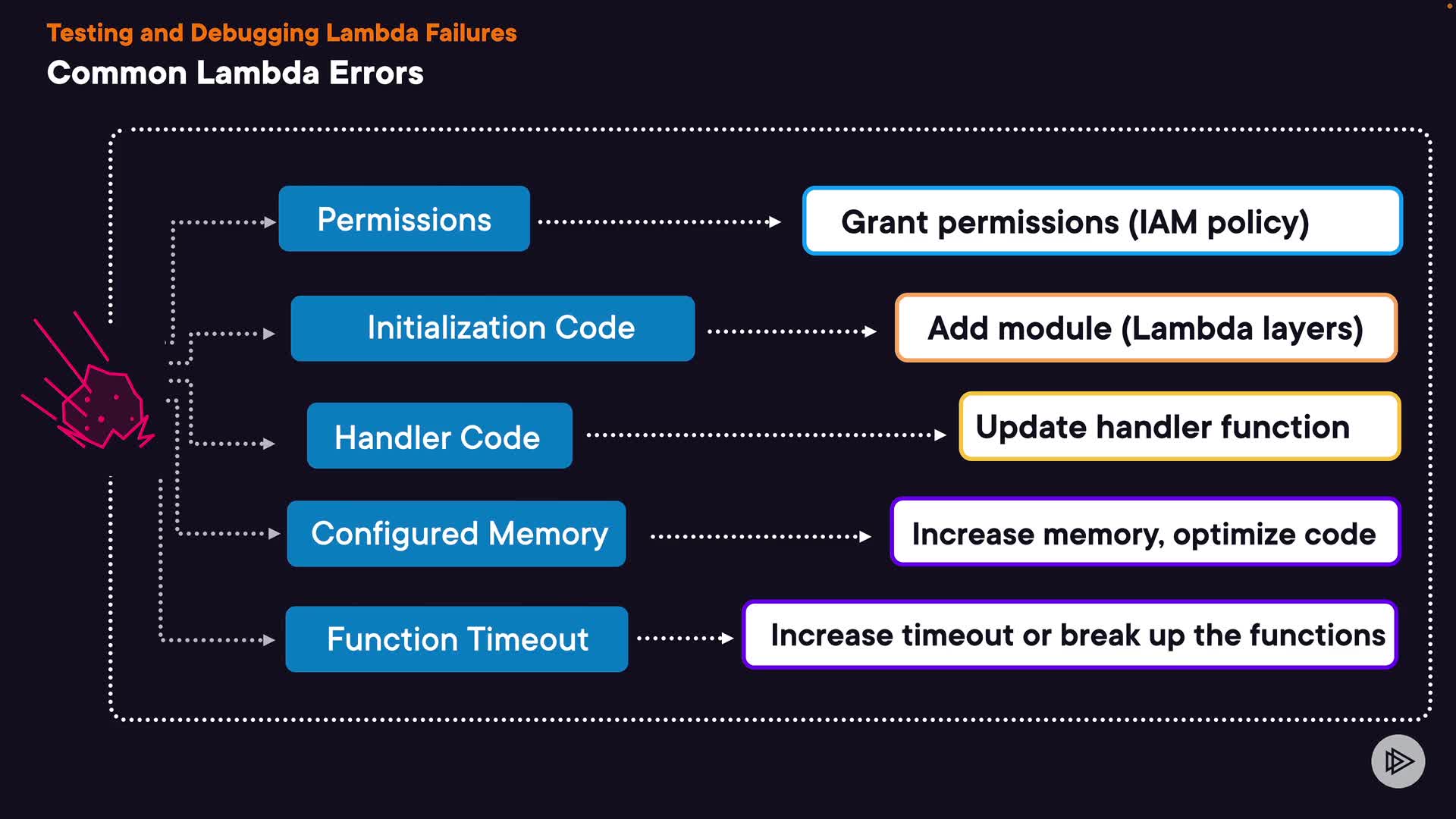 Testing and Debugging Lambda Failures
Common Lambda Errors

Permissions
Grant permissions (IAM policy)

Initialization Code
Add module (Lambda layers)

Handler Code
Update handler function

Configured Memory
Increase memory, optimize code

Function Timeout
Increase timeout or break up the functions